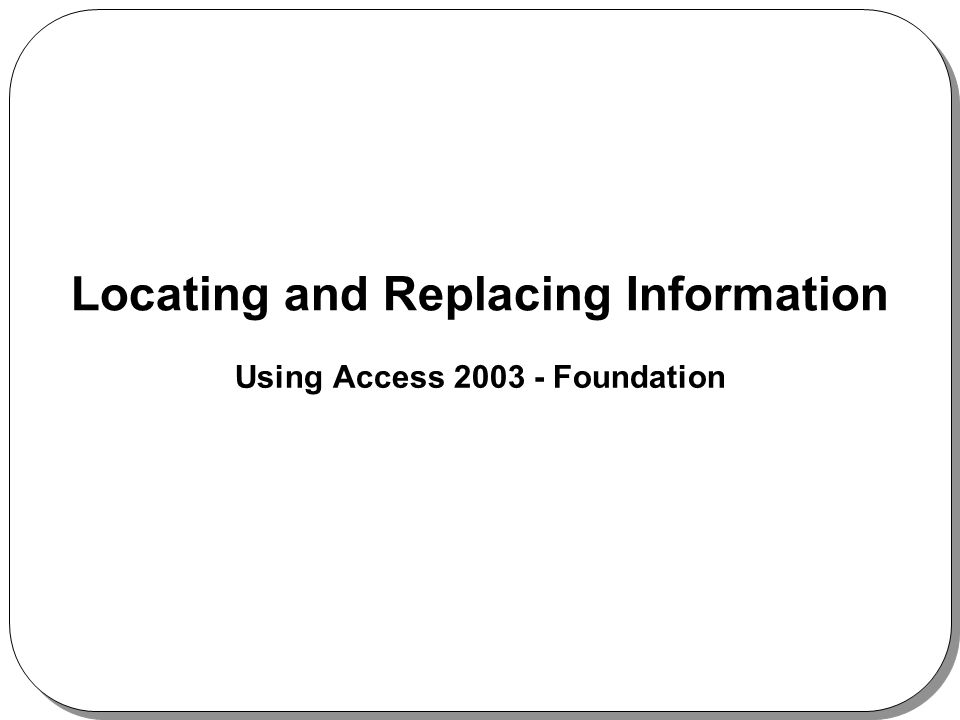 Locating and Replacing Information

Using Access 2003 - Foundation